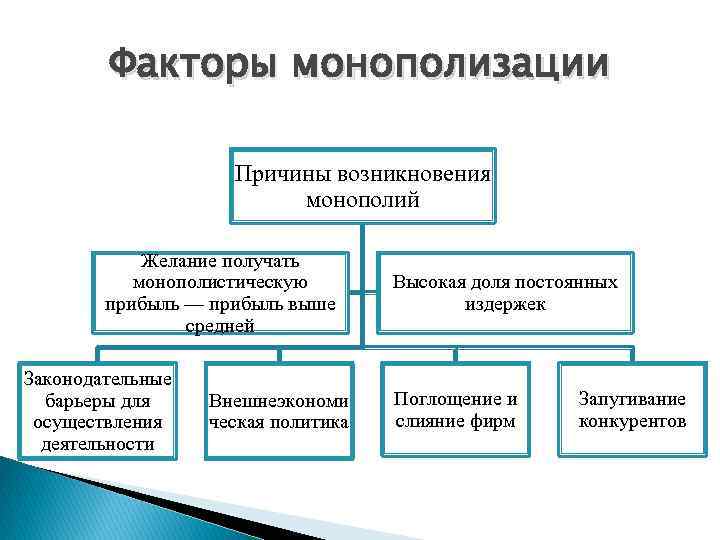 Факторы монополизации

Причины возникновения монополий

Желание получать монополистическую прибыль — прибыль выше средней

Высокая доля постоянных издержек

Законодательные барьеры для осуществления деятельности

Внешнеэкономическая политика

Поглощение и слияние фирм

Запугивание конкурентов